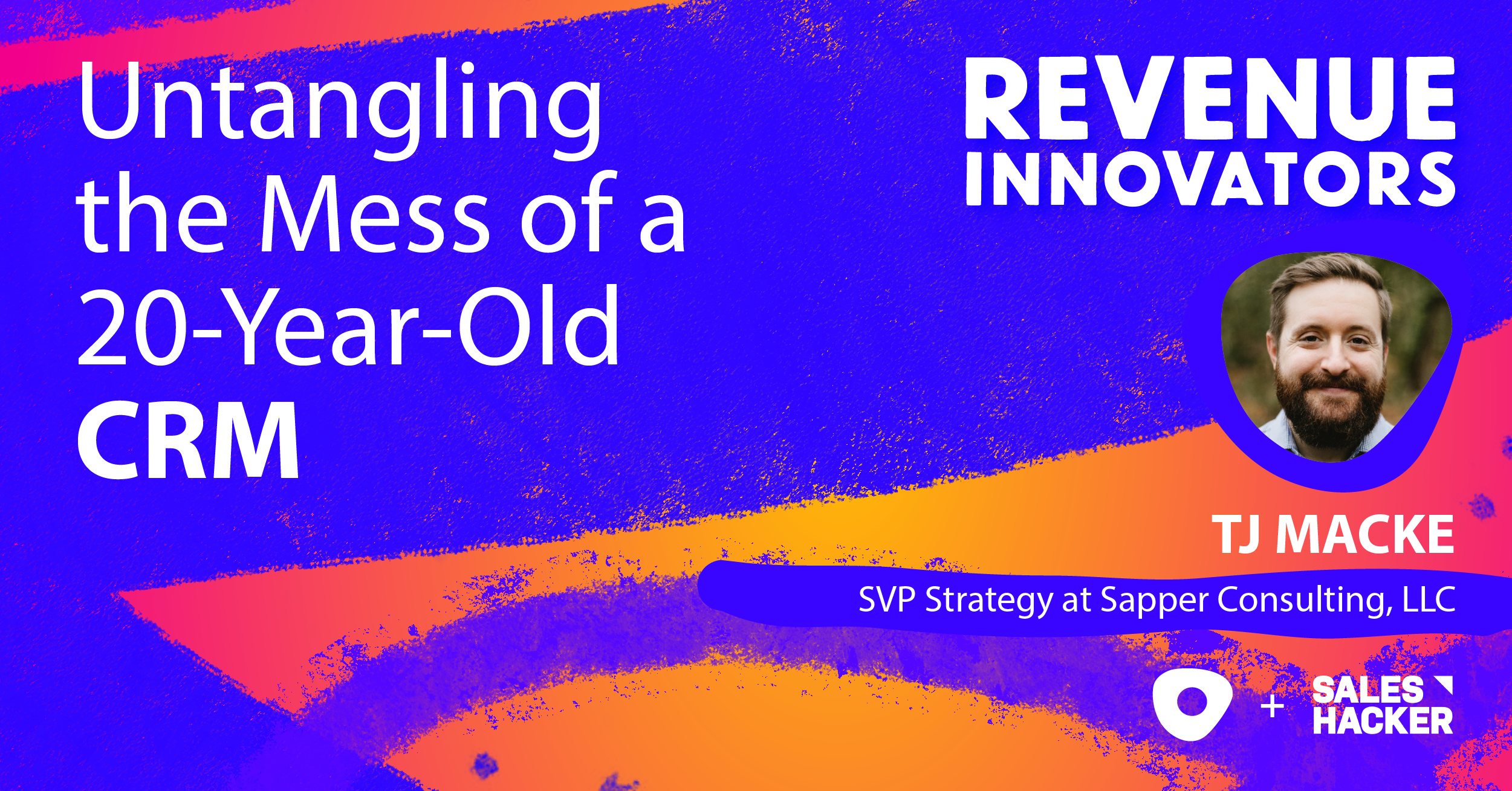 Untangling the Mess of a 20-Year-Old CRM

REVENUE INNOVATORS

TJ MACKE

SVP Strategy at Sapper Consulting, LLC

+ SALES HACKER